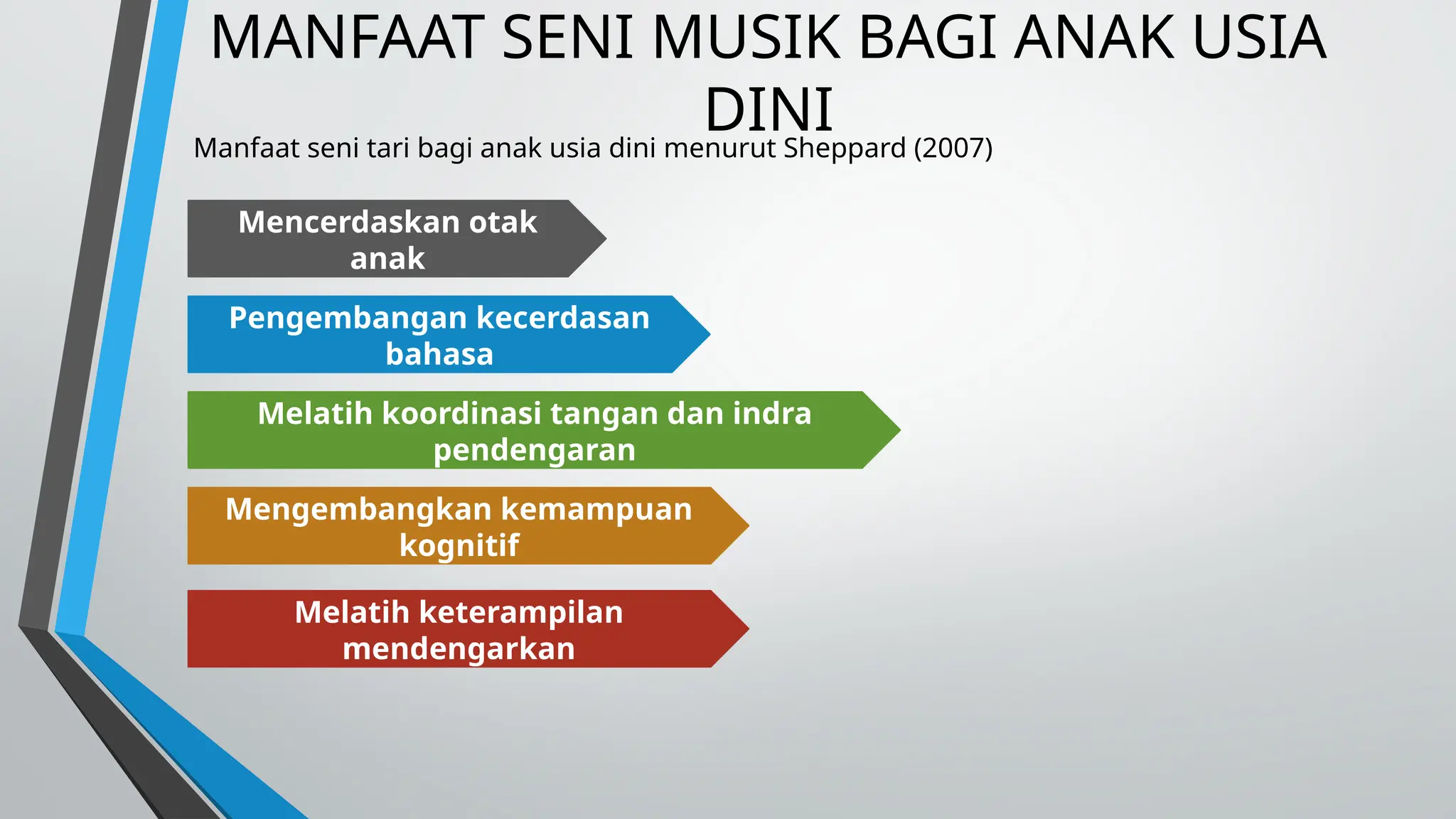 MANFAAT SENI MUSIK BAGI ANAK USIA DINI

Manfaat seni tari bagi anak usia dini menurut Sheppard (2007)

Mencerdaskan otak anak

Pengembangan kecerdasan bahasa

Melatih koordinasi tangan dan indra pendengaran

Mengembangkan kemampuan kognitif

Melatih keterampilan mendengarkan